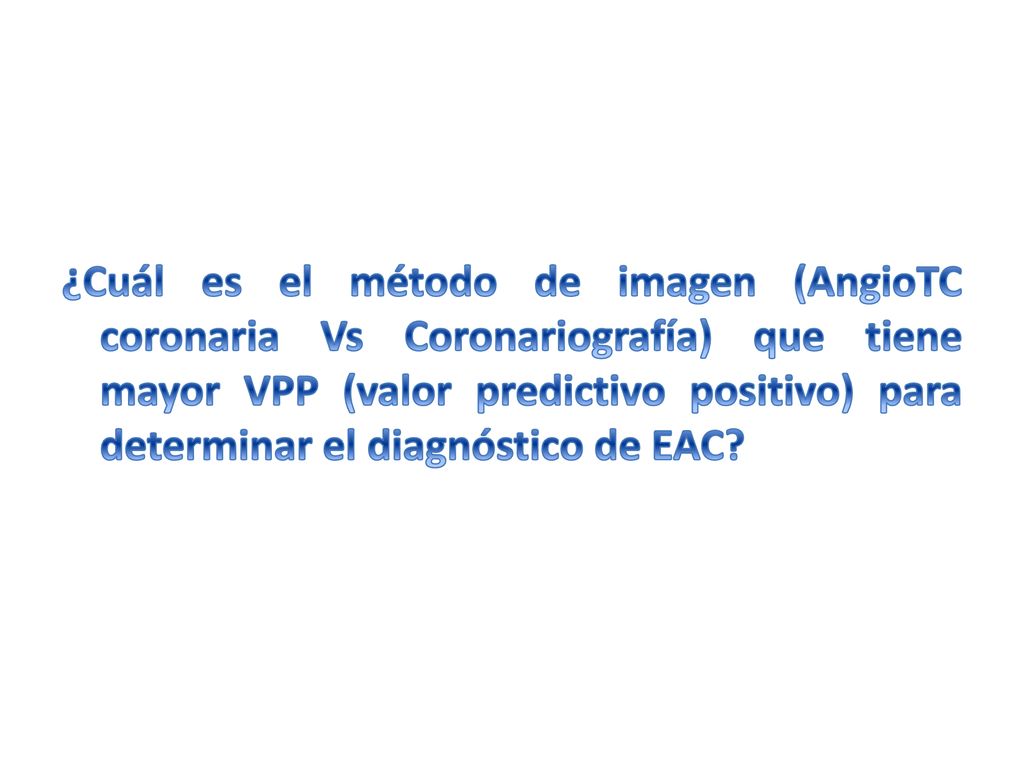 ¿Cuál es el método de imagen (AngioTC coronaria Vs Coronariografía) que tiene mayor VPP (valor predictivo positivo) para determinar el diagnóstico de EAC?